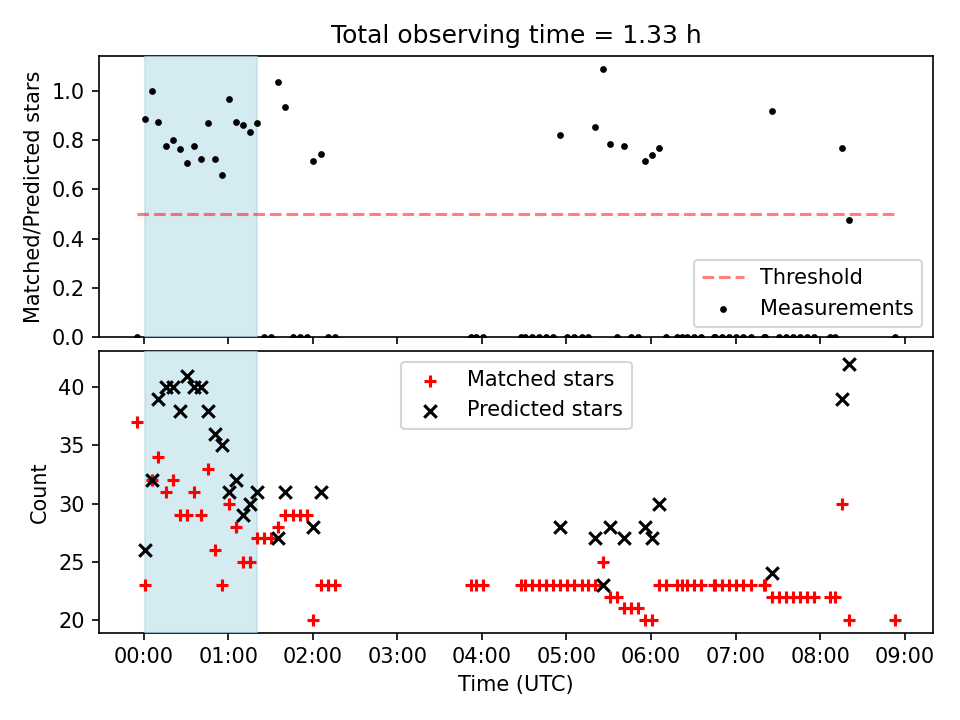 Total observing time = 1.33 h

Matched/Predicted stars

1.0
0.8
0.6
0.4
0.2
0.0

Threshold
Measurements

Count

40
35
30
25
20

Matched stars
Predicted stars

00:00 01:00 02:00 03:00 04:00 05:00 06:00 07:00 08:00 09:00

Time (UTC)